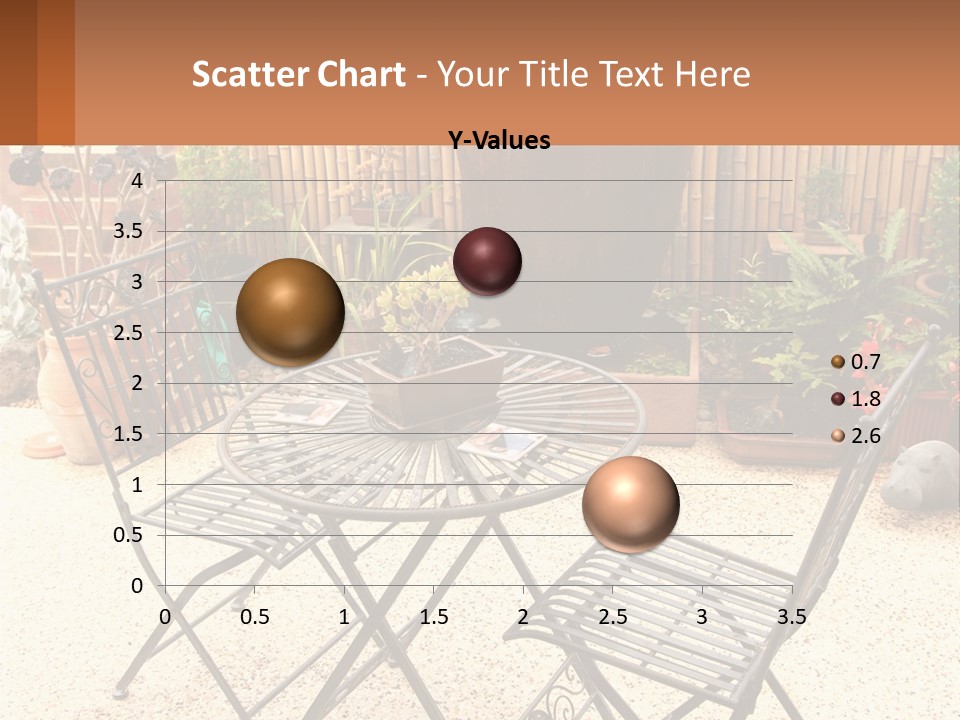 Scatter Chart - Your Title Text Here

Y-Values

4
3.5
3
2.5
2
1.5
1
0.5
0

0 0.5 1 1.5 2 2.5 3 3.5

0.7
1.8
2.6